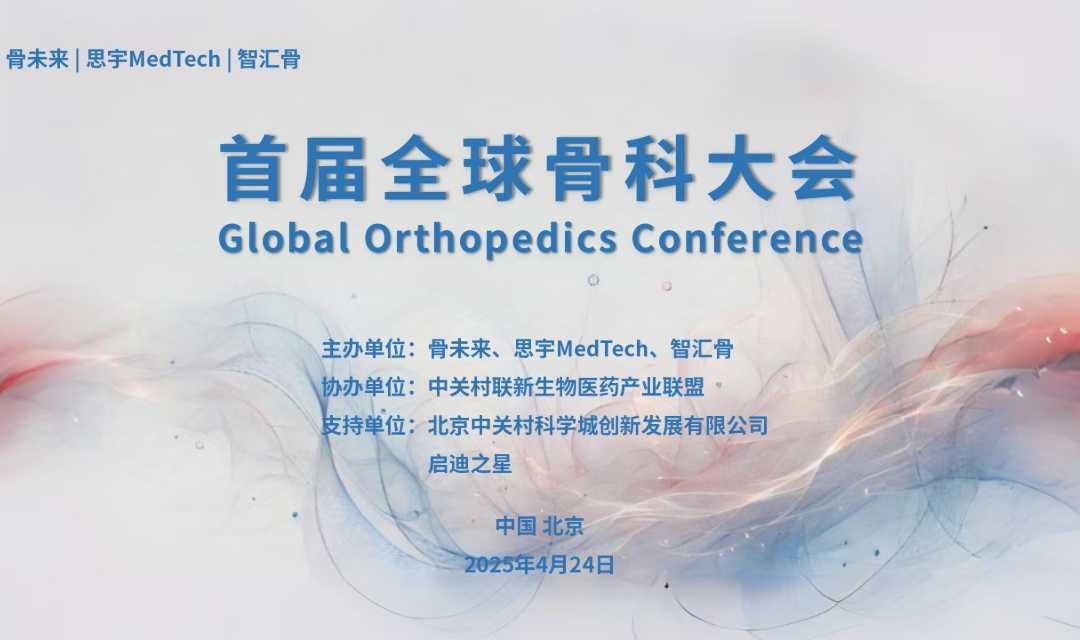 骨未来 | 思宇MedTech | 智汇骨

首届全球骨科大会
Global Orthopedics Conference

主办单位：骨未来、思宇MedTech、智汇骨
协办单位：中关村联新生物医药产业联盟
支持单位：北京中关村科学城创新发展有限公司
启迪之星

中国 北京
2025年4月24日